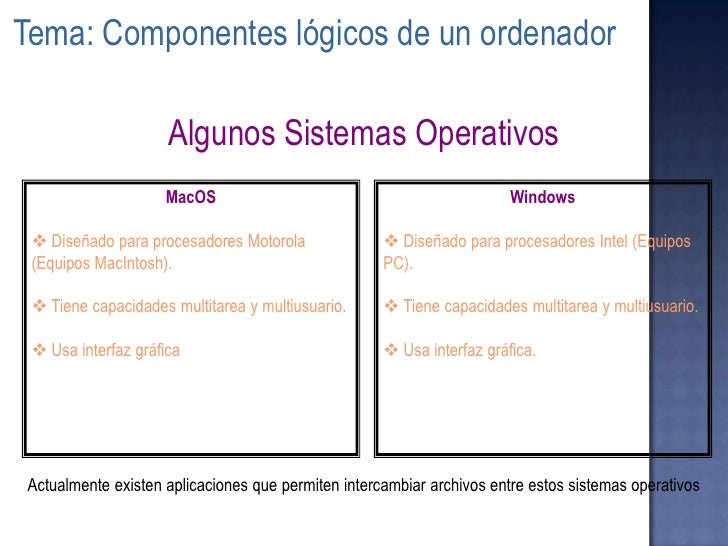 Tema: Componentes lógicos de un ordenador

Algunos Sistemas Operativos

MacOS

❖ Diseñado para procesadores Motorola (Equipos MacIntosh).

❖ Tiene capacidades multitarea y multiusuario.

❖ Usa interfaz gráfica

Windows

❖ Diseñado para procesadores Intel (Equipos PC).

❖ Tiene capacidades multitarea y multiusuario.

❖ Usa interfaz gráfica.

Actualmente existen aplicaciones que permiten intercambiar archivos entre estos sistemas operativos